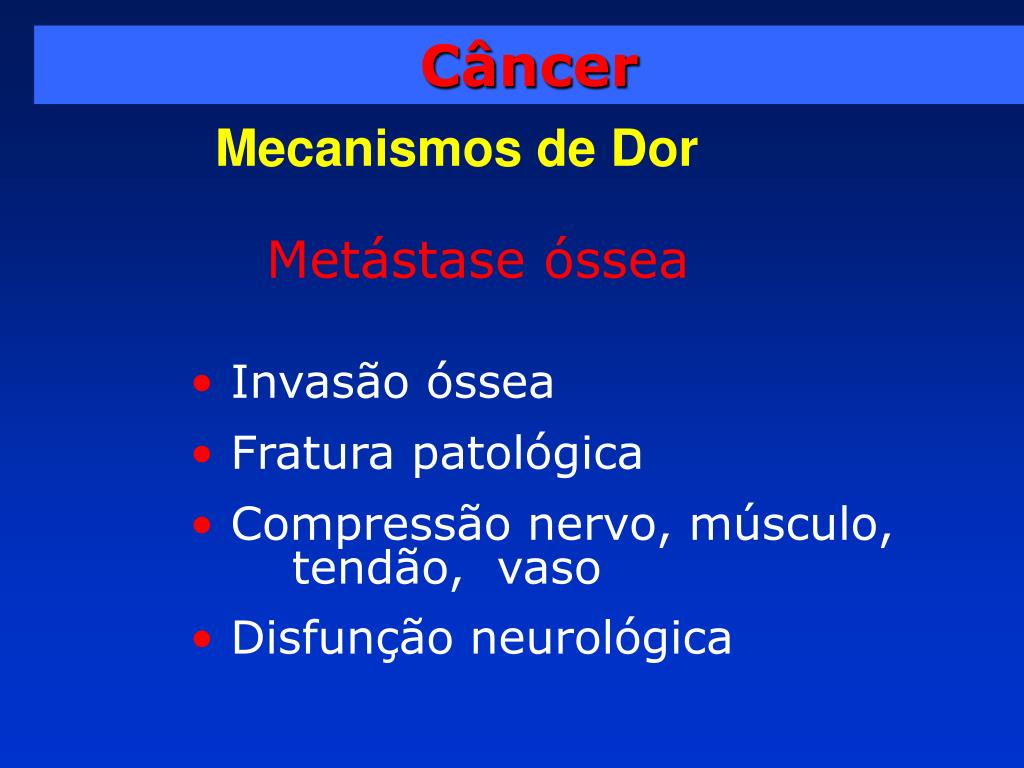 Câncer

Mecanismos de Dor

Metástase óssea

• Invasão óssea
• Fratura patológica
• Compressão nervo, músculo, tendão, vaso
• Disfunção neurológica